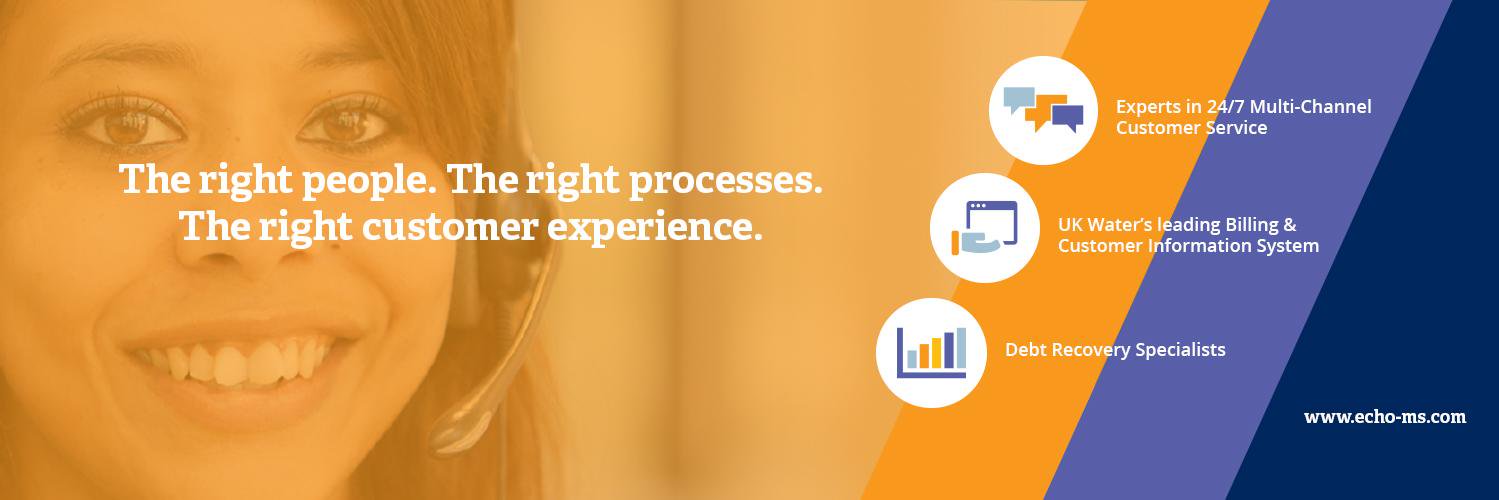 The right people. The right processes. The right customer experience.

Experts in 24/7 Multi-Channel Customer Service

UK Water's leading Billing & Customer Information System

Debt Recovery Specialists

www.echo-ms.com